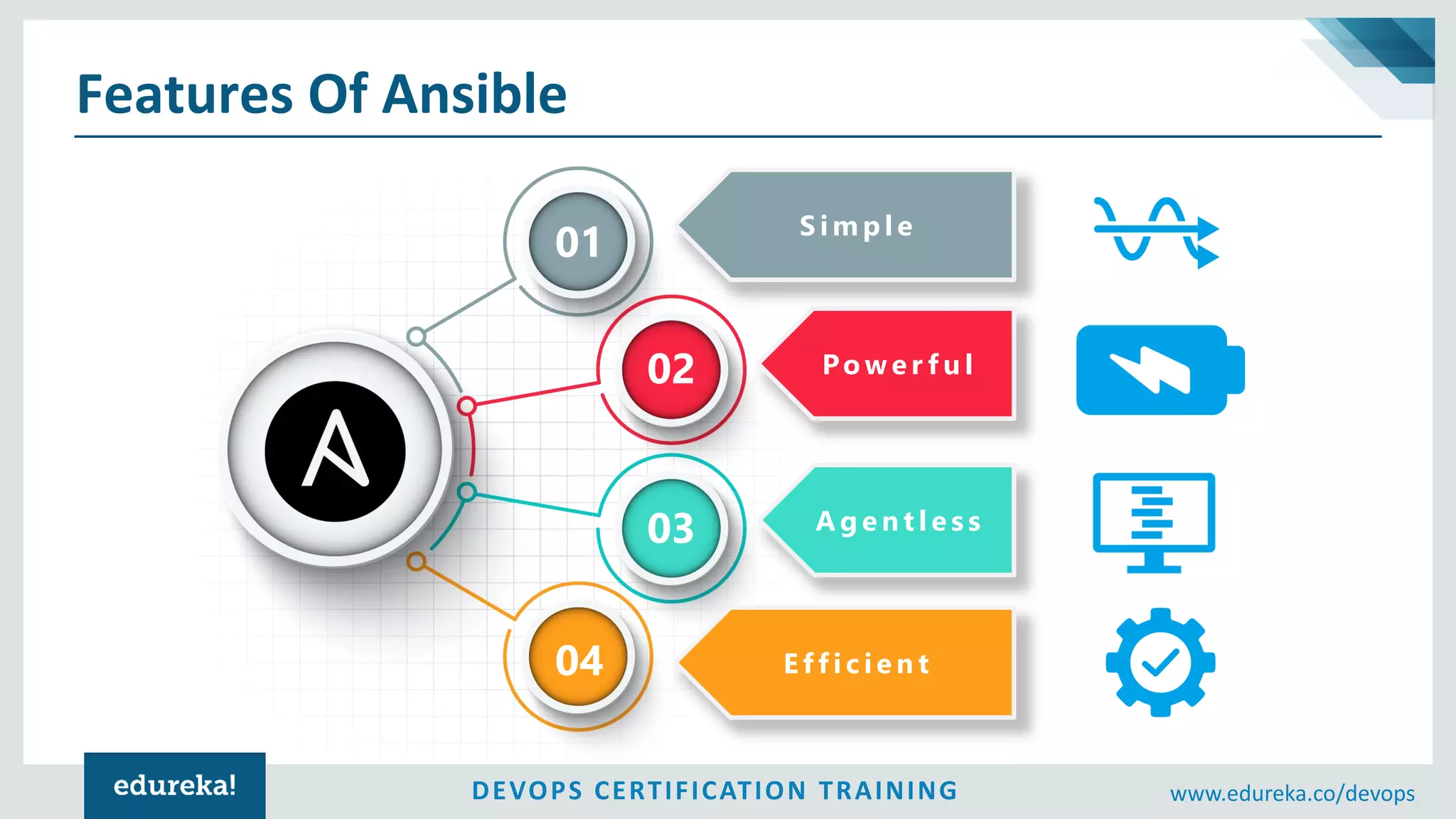 Features Of Ansible

A

01

Simple

02

Powerful

03

Agentless

04

Efficient

edureka!

DEVOPS CERTIFICATION TRAINING

www.edureka.co/devops